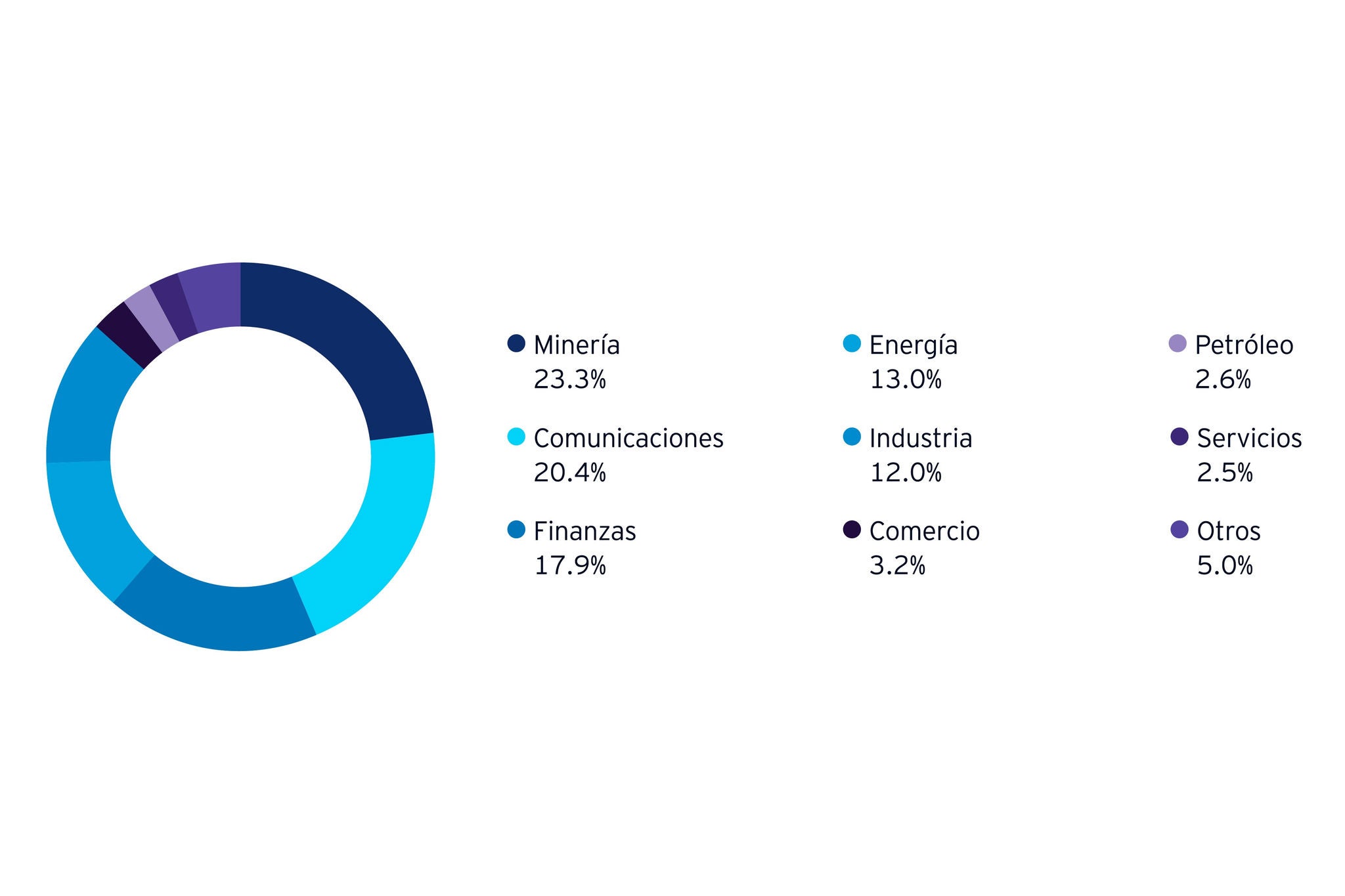 Minería
23.3%

Comunicaciones
20.4%

Finanzas
17.9%

Energía
13.0%

Industria
12.0%

Comercio
3.2%

Petróleo
2.6%

Servicios
2.5%

Otros
5.0%